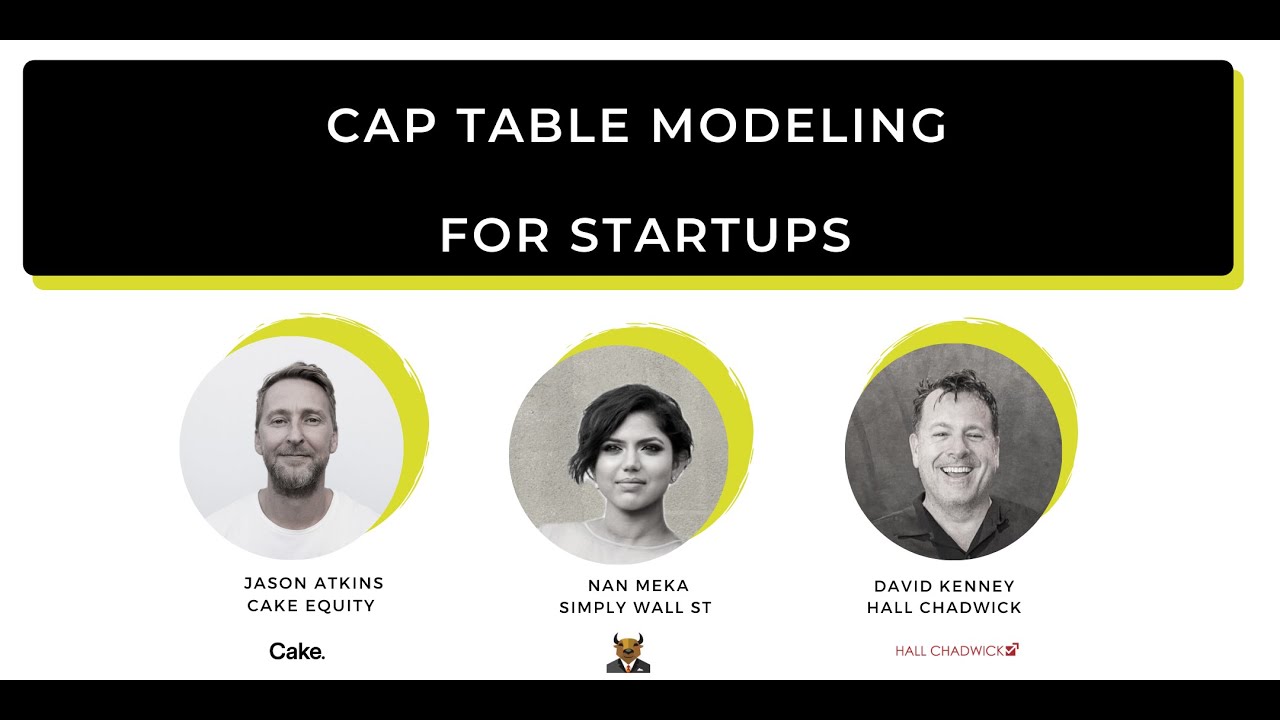 CAP TABLE MODELING

FOR STARTUPS

JASON ATKINS
CAKE EQUITY

Cake.

NAN MEKA
SIMPLY WALL ST

DAVID KENNEY
HALL CHADWICK

HALL CHADWICK